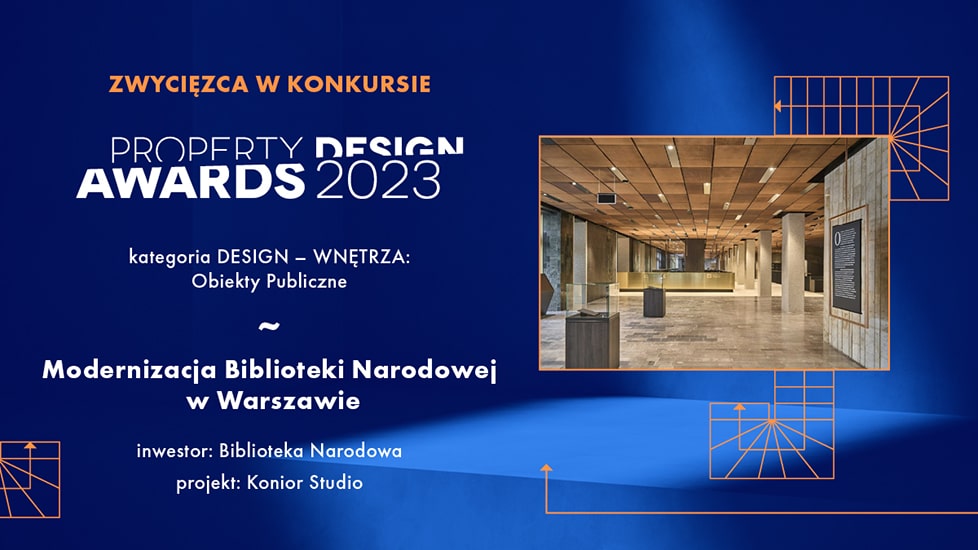 ZWYCIĘZCA W KONKURSIE

PROPERTY DESIGN AWARDS 2023

kategoria DESIGN – WNĘTRZA: Obiekty Publiczne

~

Modernizacja Biblioteki Narodowej w Warszawie

inwestor: Biblioteka Narodowa

projekt: Konior Studio